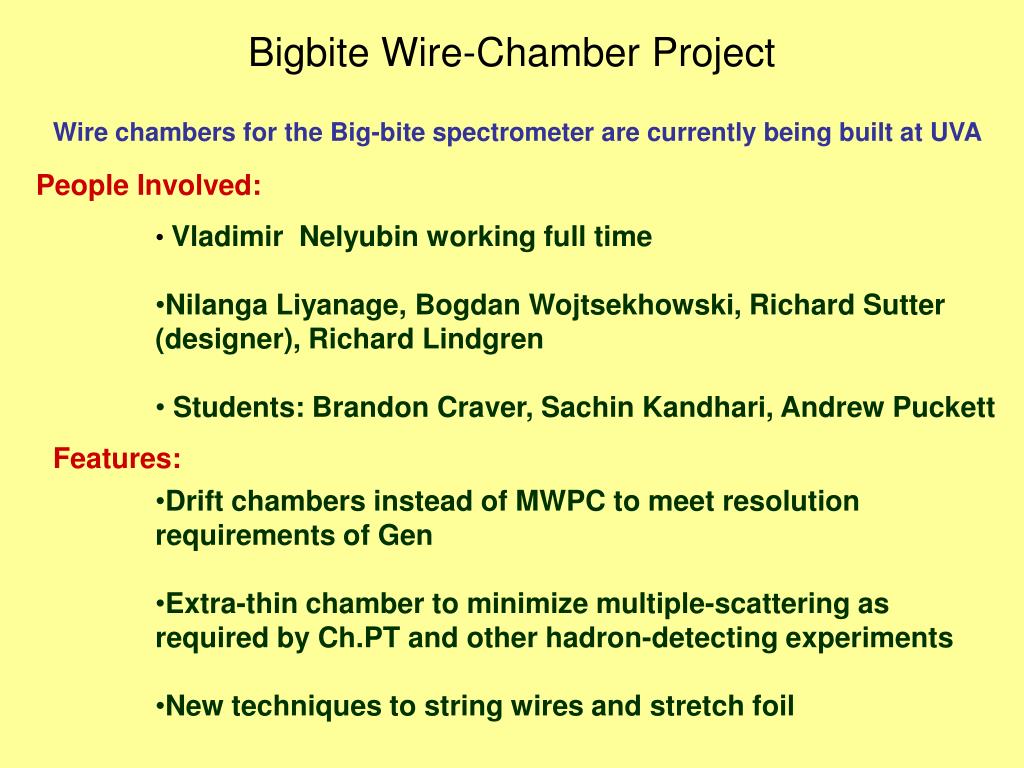 Bigbite Wire-Chamber Project

Wire chambers for the Big-bite spectrometer are currently being built at UVA

People Involved:

• Vladimir Nelyubin working full time

•Nilanga Liyanage, Bogdan Wojtsekhowski, Richard Sutter (designer), Richard Lindgren

• Students: Brandon Craver, Sachin Kandhari, Andrew Puckett

Features:

•Drift chambers instead of MWPC to meet resolution requirements of Gen

•Extra-thin chamber to minimize multiple-scattering as required by Ch.PT and other hadron-detecting experiments

•New techniques to string wires and stretch foil